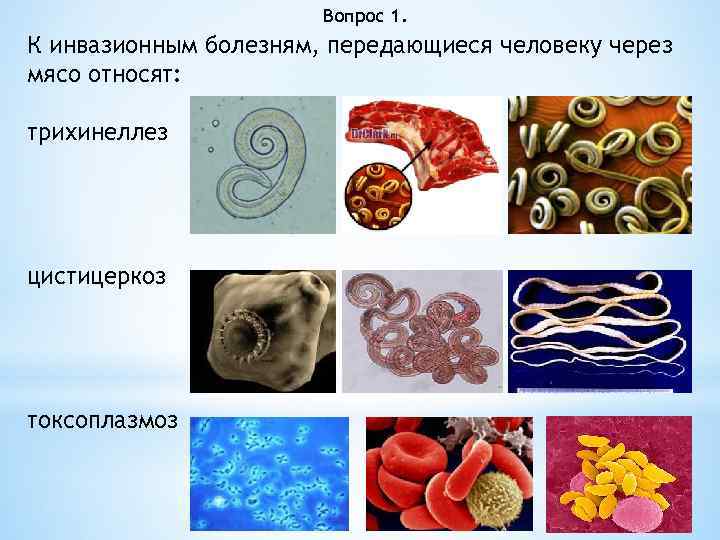 Вопрос 1.

К инвазионным болезням, передающиеся человеку через мясо относят:

трихинеллез

DrClark.ru

цистицеркоз

токсоплазмоз